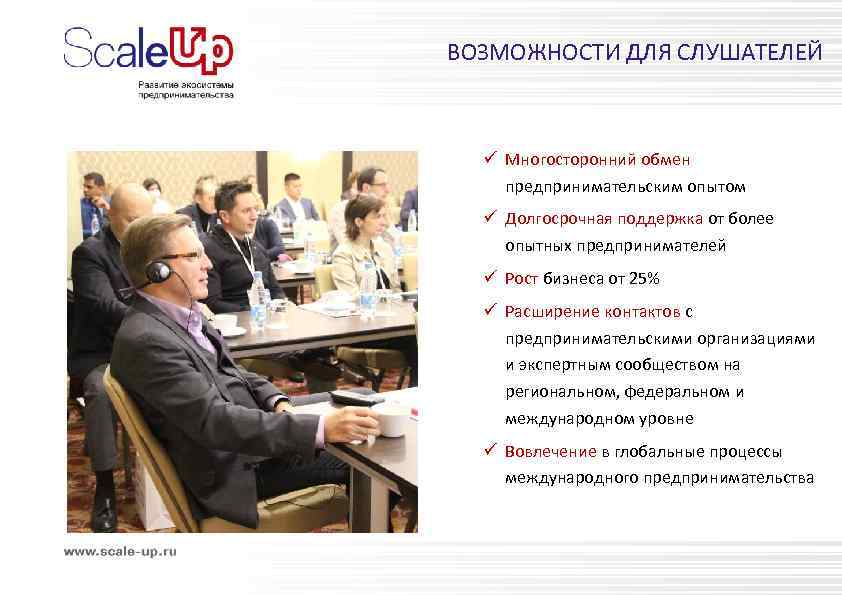 ScaleUp
Развитие экосистемы предпринимательства

ВОЗМОЖНОСТИ ДЛЯ СЛУШАТЕЛЕЙ

✓ Многосторонний обмен предпринимательским опытом

✓ Долгосрочная поддержка от более опытных предпринимателей

✓ Рост бизнеса от 25%

✓ Расширение контактов с предпринимательскими организациями и экспертным сообществом на региональном, федеральном и международном уровне

✓ Вовлечение в глобальные процессы международного предпринимательства

www.scale-up.ru